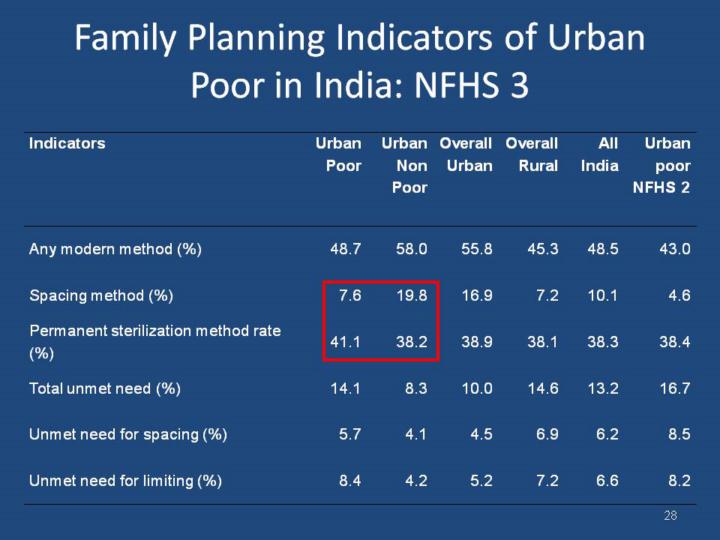 Family Planning Indicators of Urban Poor in India: NFHS 3

| Indicators | Urban Poor | Urban Non Poor | Overall Urban | Overall Rural | All India | Urban poor NFHS 2 |
|---|---|---|---|---|---|---|
| Any modern method (%) | 48.7 | 58.0 | 55.8 | 45.3 | 48.5 | 43.0 |
| Spacing method (%) | 7.6 | 19.8 | 16.9 | 7.2 | 10.1 | 4.6 |
| Permanent sterilization method rate (%) | 41.1 | 38.2 | 38.9 | 38.1 | 38.3 | 38.4 |
| Total unmet need (%) | 14.1 | 8.3 | 10.0 | 14.6 | 13.2 | 16.7 |
| Unmet need for spacing (%) | 5.7 | 4.1 | 4.5 | 6.9 | 6.2 | 8.5 |
| Unmet need for limiting (%) | 8.4 | 4.2 | 5.2 | 7.2 | 6.6 | 8.2 |

28